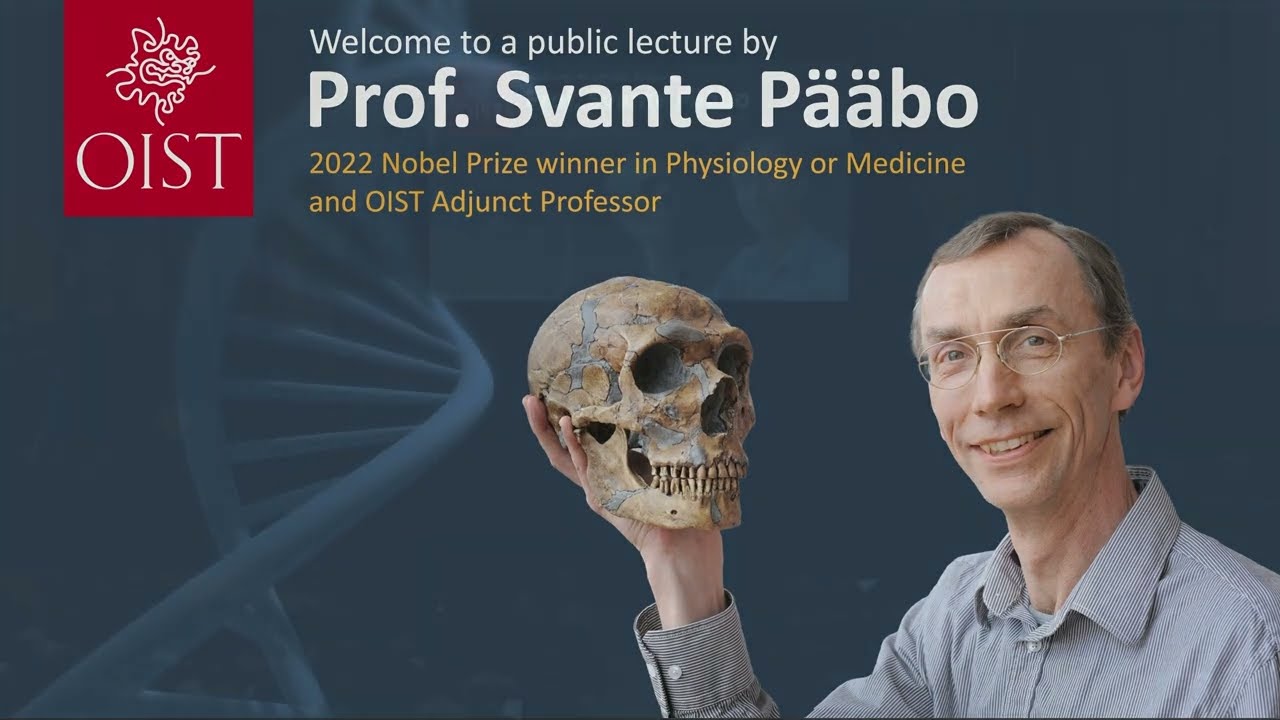 OIST

Welcome to a public lecture by
Prof. Svante Pääbo
2022 Nobel Prize winner in Physiology or Medicine and OIST Adjunct Professor